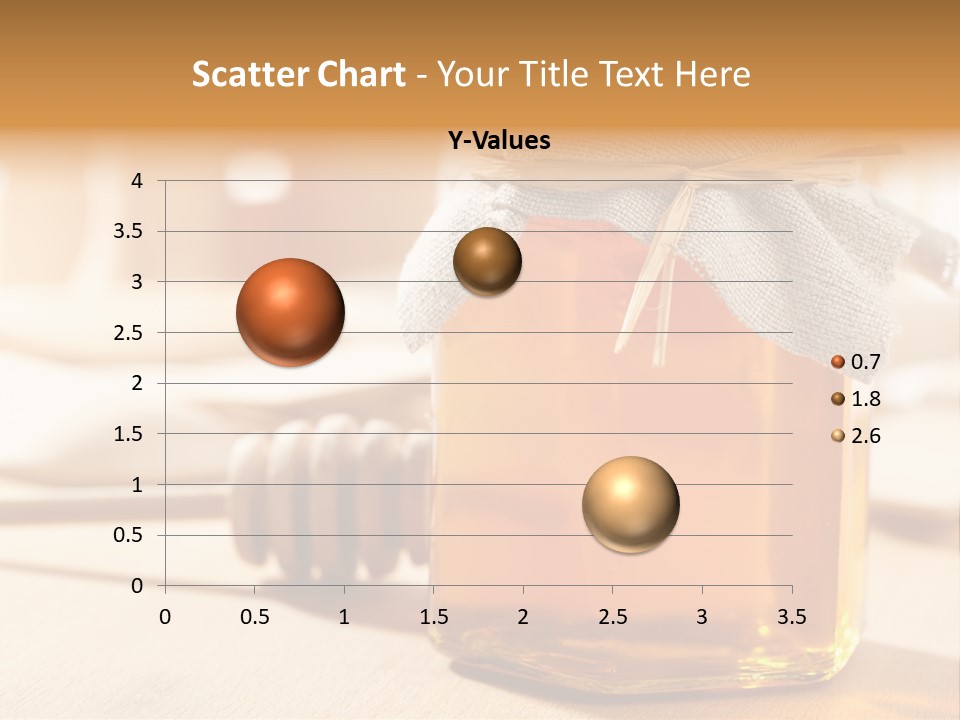 Scatter Chart - Your Title Text Here

Y-Values

4
3.5
3
2.5
2
1.5
1
0.5
0

0 0.5 1 1.5 2 2.5 3 3.5

0.7
1.8
2.6